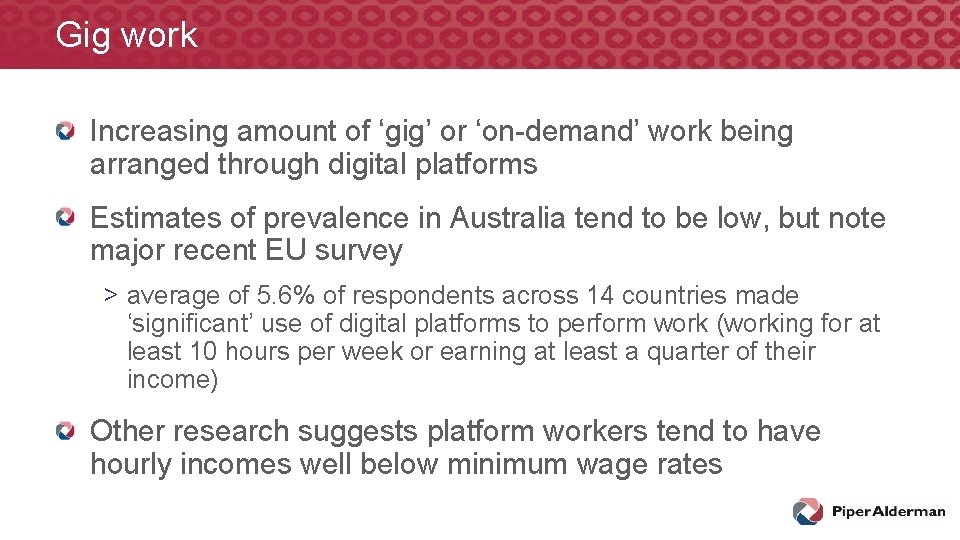 Gig work

Increasing amount of ‘gig’ or ‘on-demand’ work being arranged through digital platforms

Estimates of prevalence in Australia tend to be low, but note major recent EU survey

> average of 5.6% of respondents across 14 countries made ‘significant’ use of digital platforms to perform work (working for at least 10 hours per week or earning at least a quarter of their income)

Other research suggests platform workers tend to have hourly incomes well below minimum wage rates

PiperAlderman